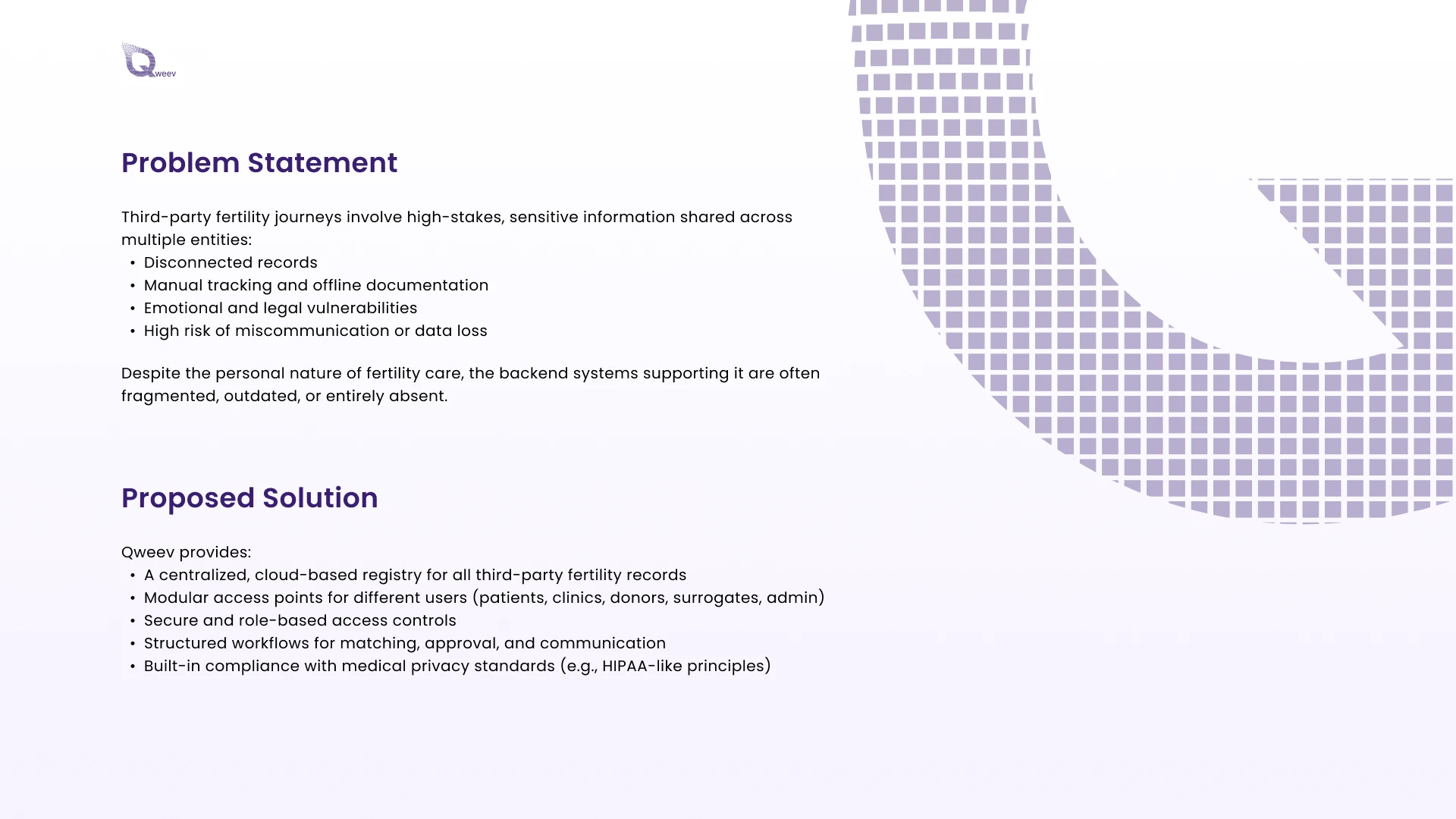 Qweev

Problem Statement

Third-party fertility journeys involve high-stakes, sensitive information shared across multiple entities:
• Disconnected records
• Manual tracking and offline documentation
• Emotional and legal vulnerabilities
• High risk of miscommunication or data loss

Despite the personal nature of fertility care, the backend systems supporting it are often fragmented, outdated, or entirely absent.

Proposed Solution

Qweev provides:
• A centralized, cloud-based registry for all third-party fertility records
• Modular access points for different users (patients, clinics, donors, surrogates, admin)
• Secure and role-based access controls
• Structured workflows for matching, approval, and communication
• Built-in compliance with medical privacy standards (e.g., HIPAA-like principles)